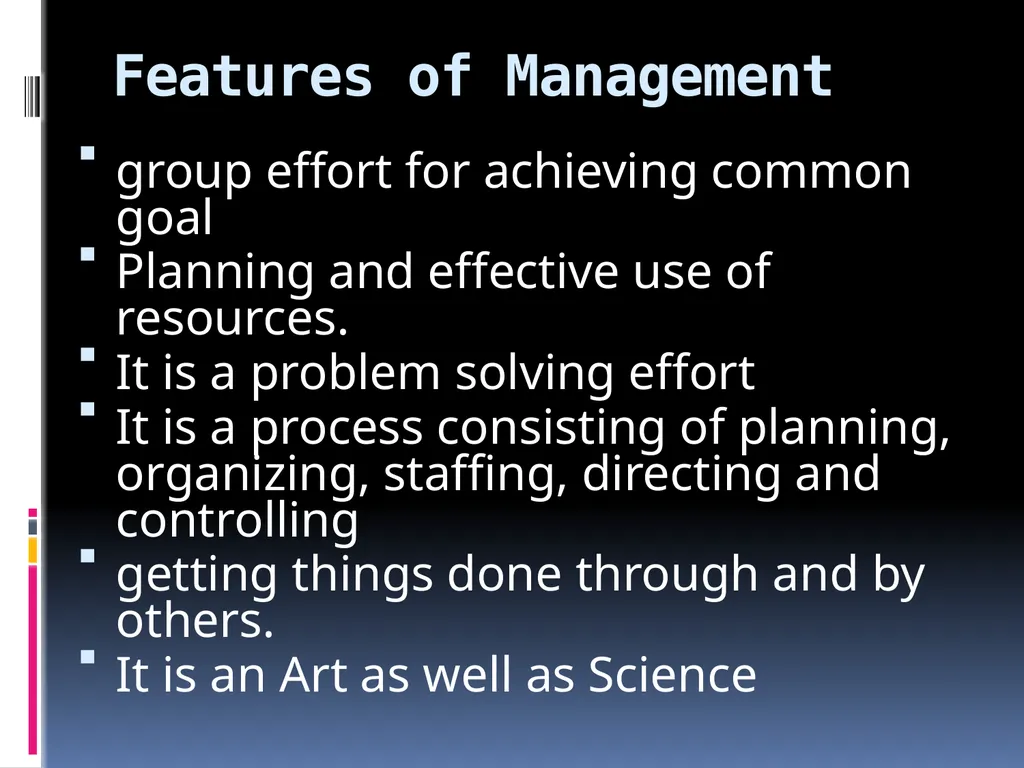 Features of Management

- group effort for achieving common goal
- Planning and effective use of resources.
- It is a problem solving effort
- It is a process consisting of planning, organizing, staffing, directing and controlling
- getting things done through and by others.
- It is an Art as well as Science